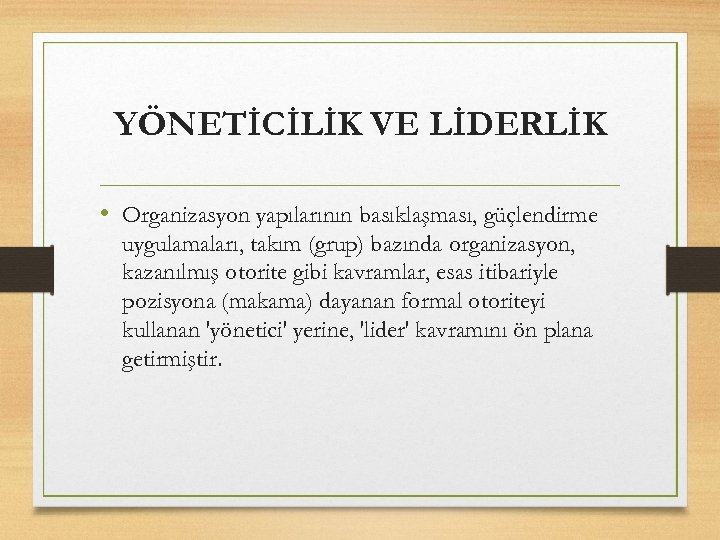 YÖNETİCİLİK VE LİDERLİK

• Organizasyon yapılarının basıklaşması, güçlendirme uygulamaları, takım (grup) bazında organizasyon, kazanılmış otorite gibi kavramlar, esas itibariyle pozisyona (makama) dayanan formal otoriteyi kullanan 'yönetici' yerine, 'lider' kavramını ön plana getirmiştir.